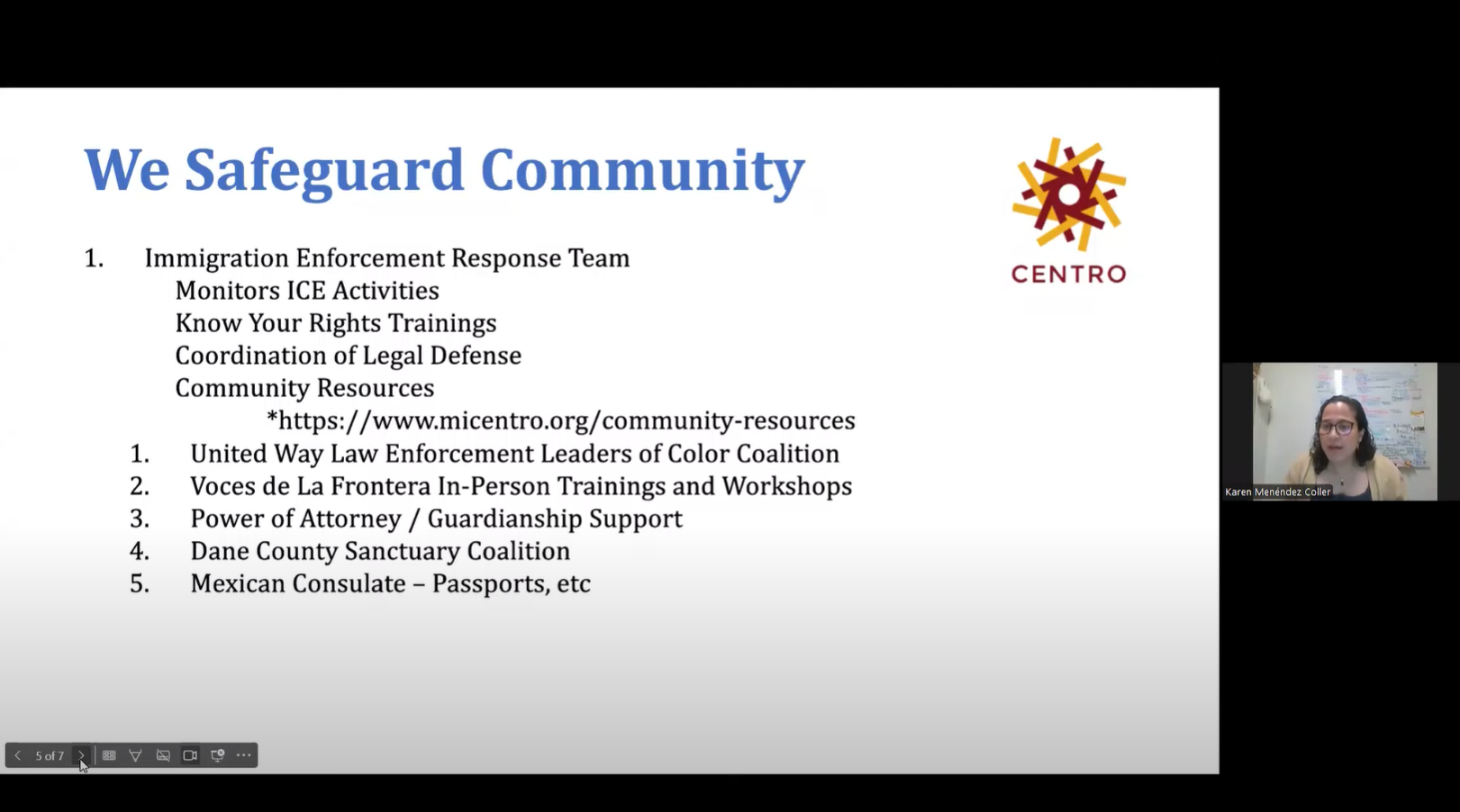 We Safeguard Community

CENTRO

1. Immigration Enforcement Response Team
Monitors ICE Activities
Know Your Rights Trainings
Coordination of Legal Defense
Community Resources
*https://www.micentro.org/community-resources
1. United Way Law Enforcement Leaders of Color Coalition
2. Voces de La Frontera In-Person Trainings and Workshops
3. Power of Attorney / Guardianship Support
4. Dane County Sanctuary Coalition
5. Mexican Consulate – Passports, etc

Karen Menéndez Coller

5 of 7